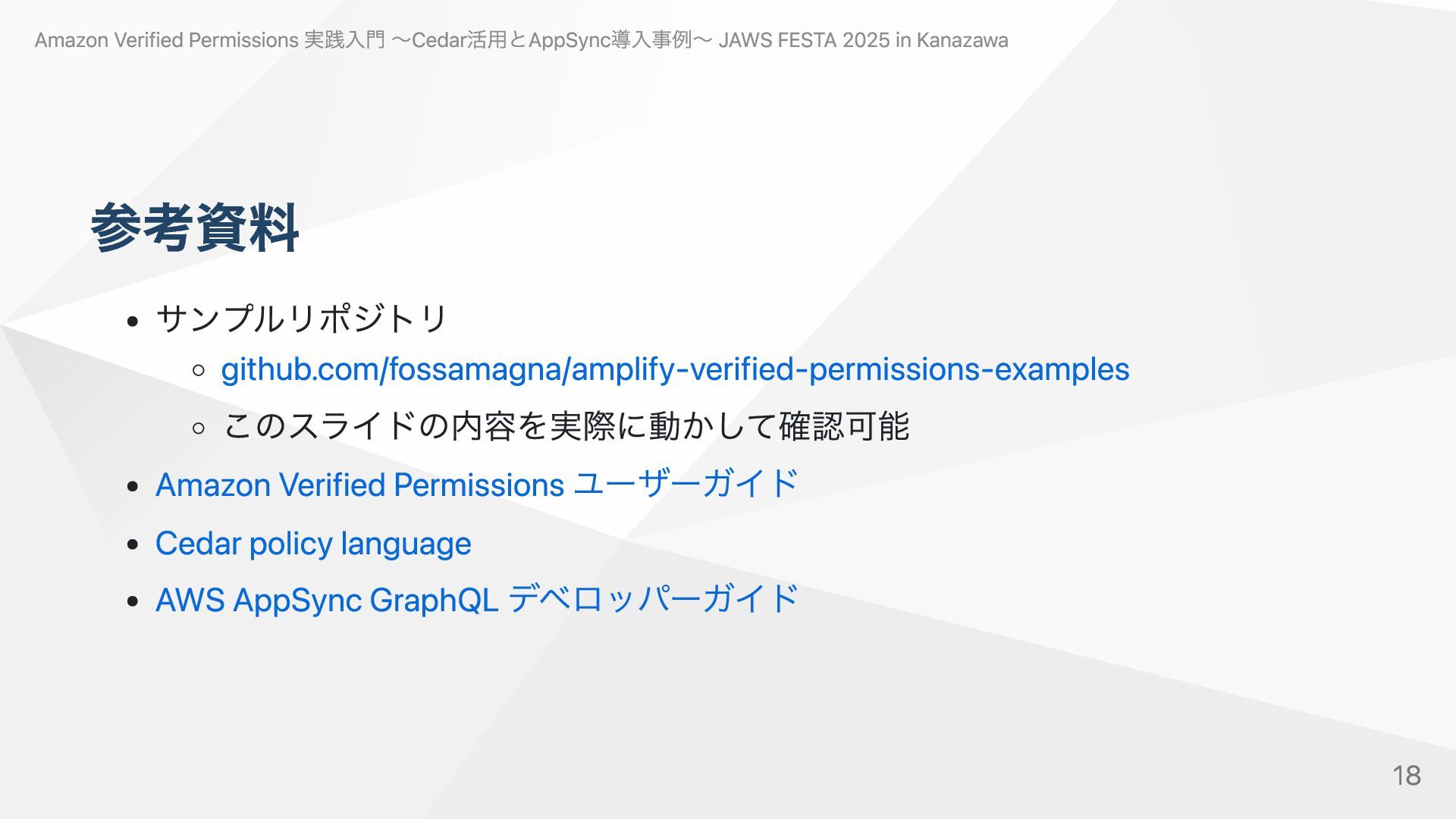 Amazon Verified Permissions 実践入門 〜Cedar活用とAppSync導入事例〜 JAWS FESTA 2025 in Kanazawa

参考資料

- サンプルリポジトリ
  - github.com/fossamagna/amplify-verified-permissions-examples
  - このスライドの内容を実際に動かして確認可能
- Amazon Verified Permissions ユーザーガイド
- Cedar policy language
- AWS AppSync GraphQL デベロッパーガイド

18